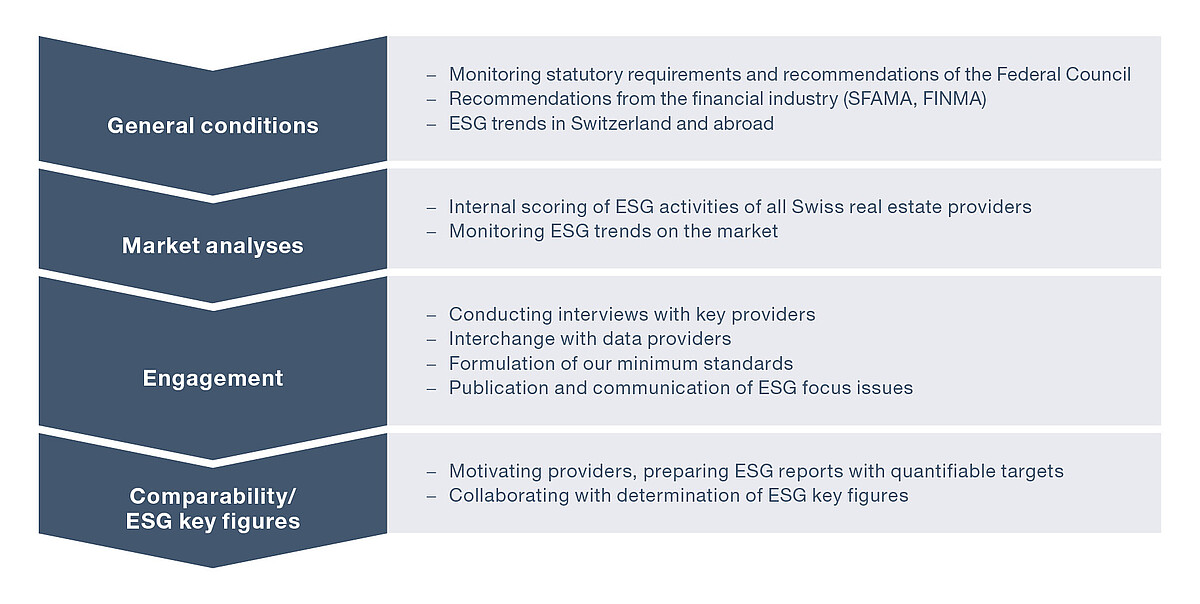 General conditions

– Monitoring statutory requirements and recommendations of the Federal Council
– Recommendations from the financial industry (SFAMA, FINMA)
– ESG trends in Switzerland and abroad

Market analyses

– Internal scoring of ESG activities of all Swiss real estate providers
– Monitoring ESG trends on the market

Engagement

– Conducting interviews with key providers
– Interchange with data providers
– Formulation of our minimum standards
– Publication and communication of ESG focus issues

Comparability/ ESG key figures

– Motivating providers, preparing ESG reports with quantifiable targets
– Collaborating with determination of ESG key figures